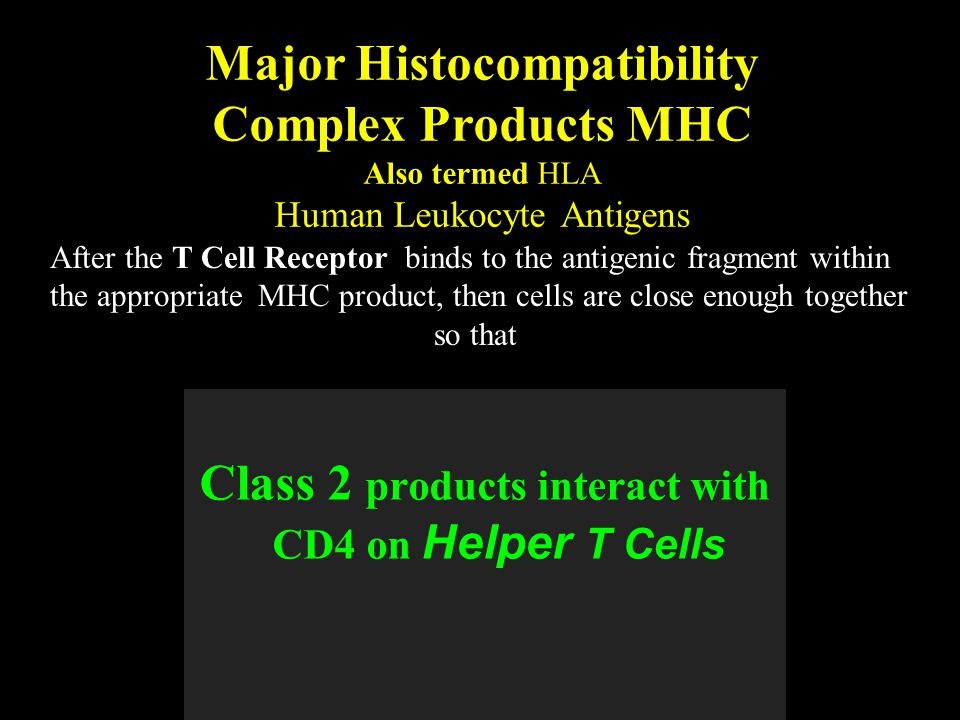 Major Histocompatibility Complex Products MHC

Also termed HLA

Human Leukocyte Antigens

After the T Cell Receptor binds to the antigenic fragment within the appropriate MHC product, then cells are close enough together so that

Class 2 products interact with CD4 on Helper T Cells